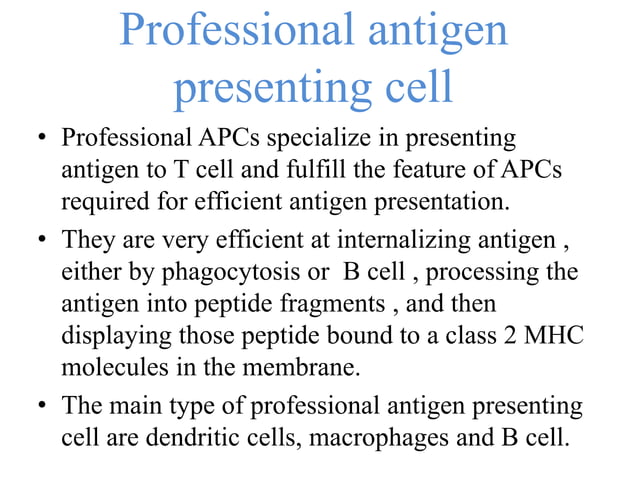 Professional antigen presenting cell

• Professional APCs specialize in presenting antigen to T cell and fulfill the feature of APCs required for efficient antigen presentation.

• They are very efficient at internalizing antigen , either by phagocytosis or  B cell , processing the antigen into peptide fragments , and then displaying those peptide bound to a class 2 MHC molecules in the membrane.

• The main type of professional antigen presenting cell are dendritic cells, macrophages and B cell.